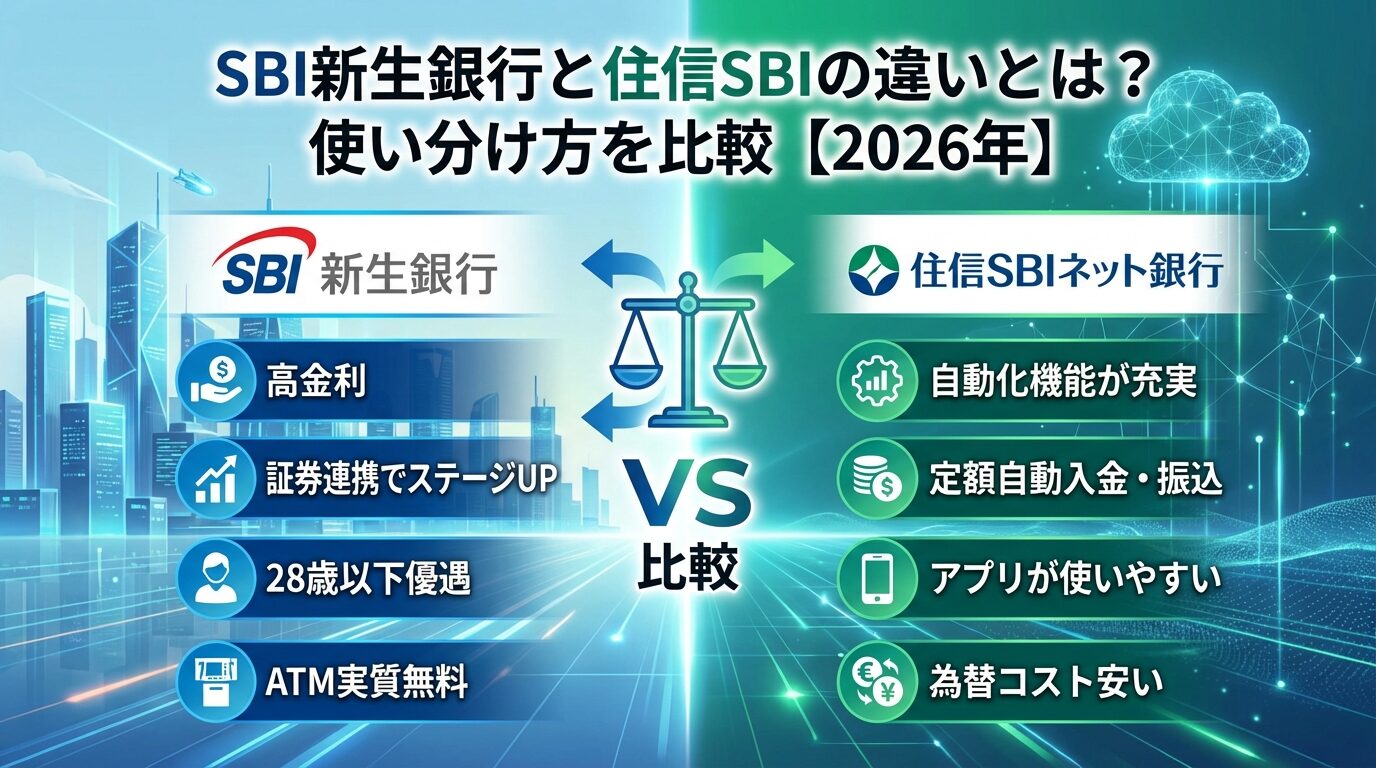 SBI新生銀行と住信SBIの違いとは？
使い分け方を比較【2026年】

SBI 新生銀行

高金利

証券連携でステージUP

28歳以下優遇

ATM実質無料

VS
比較

住信SBIネット銀行

自動化機能が充実

定額自動入金・振込

アプリが使いやすい

為替コスト安い